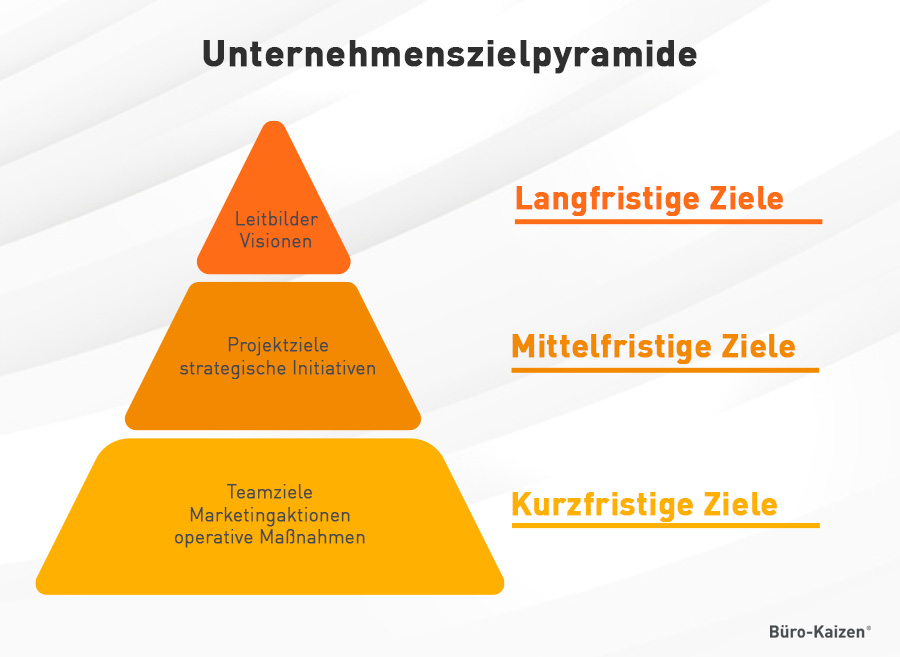 Unternehmenszielpyramide

Leitbilder
Visionen

Langfristige Ziele

Projektziele
strategische Initiativen

Mittelfristige Ziele

Teamziele
Marketingaktionen
operative Maßnahmen

Kurzfristige Ziele

Büro-Kaizen®